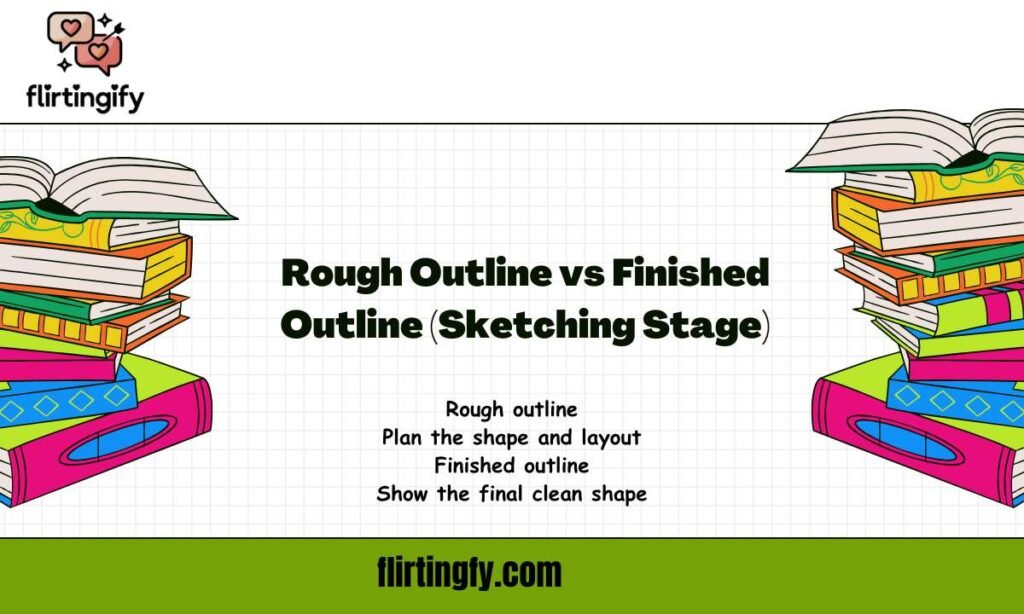 flirtingify

Rough Outline vs Finished Outline (Sketching Stage)

Rough outline
Plan the shape and layout
Finished outline
Show the final clean shape

flirtingfy.com